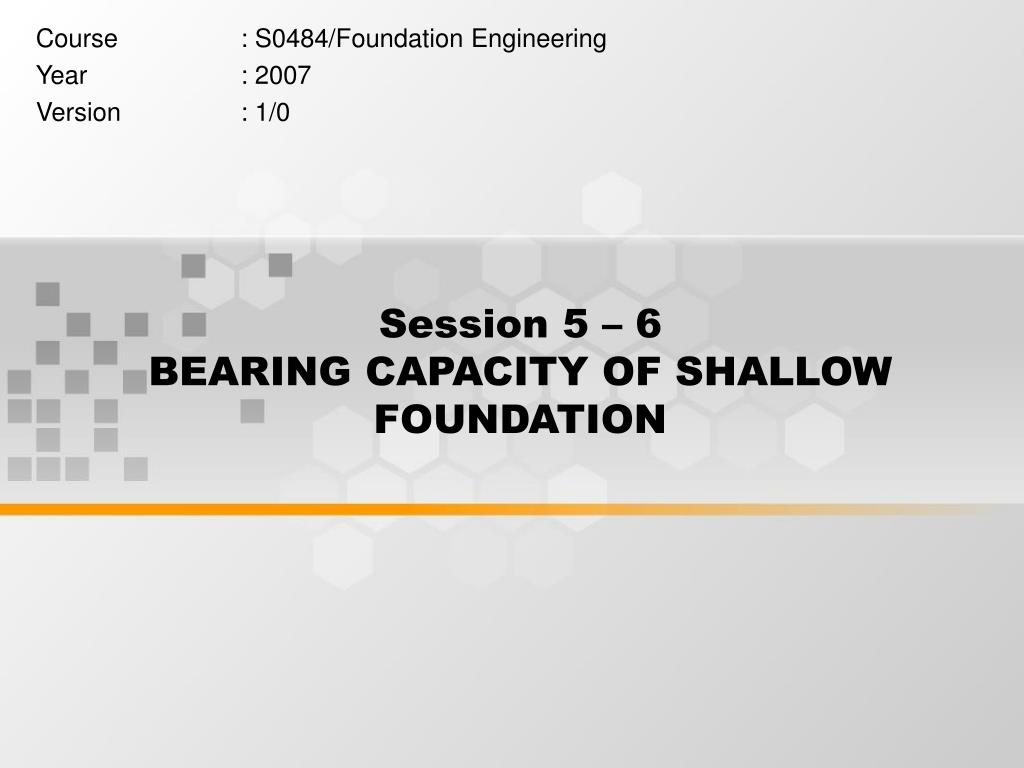 Course : S0484/Foundation Engineering
Year : 2007
Version : 1/0

Session 5 – 6
BEARING CAPACITY OF SHALLOW FOUNDATION